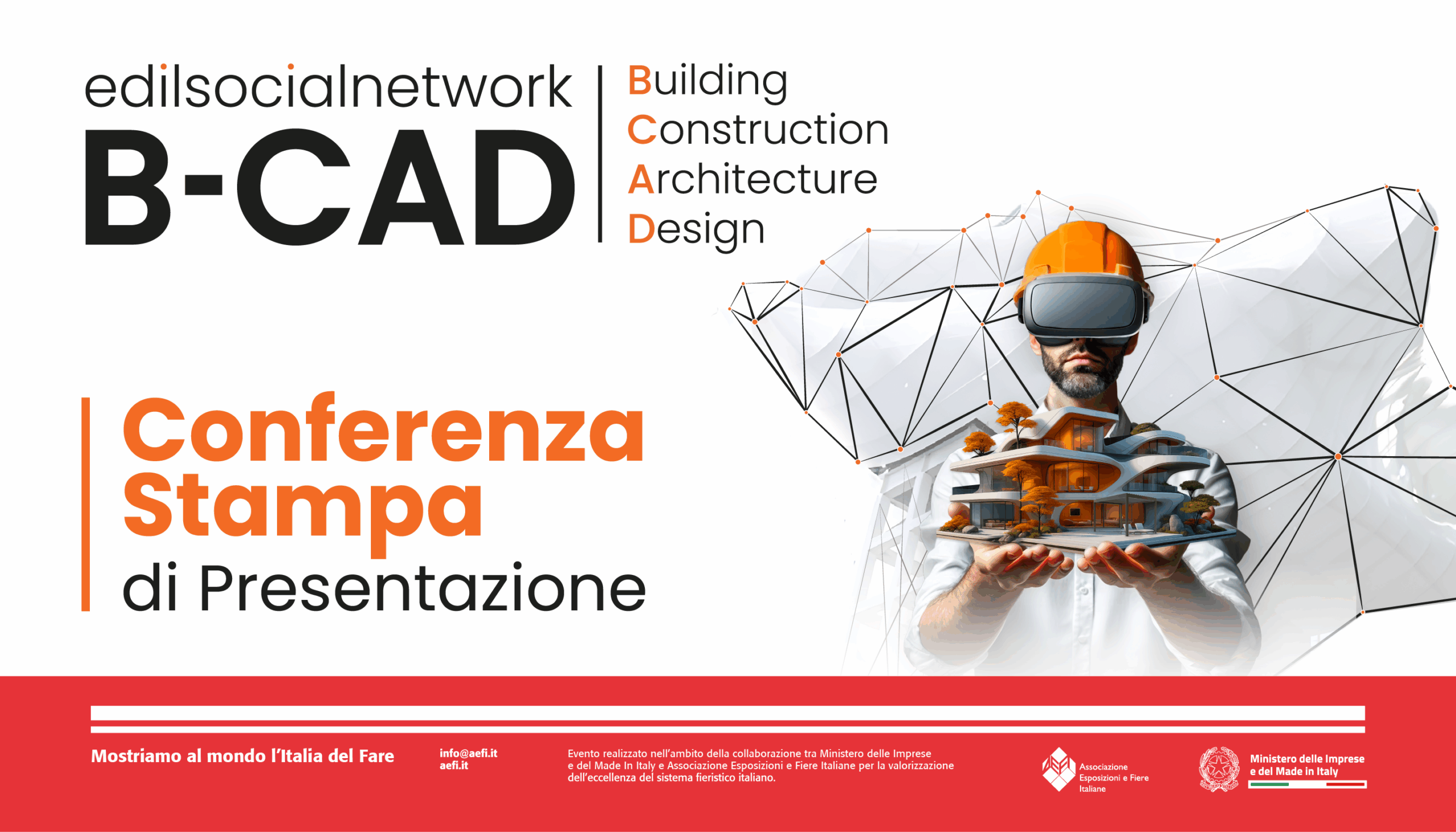 edilsocialnetwork
B-CAD

Building
Construction
Architecture
Design

Conferenza Stampa
di Presentazione

Mostriamo al mondo l'Italia del Fare

info@aefi.it
aefi.it

Evento realizzato nell'ambito della collaborazione tra Ministero delle Imprese e del Made In Italy e Associazione Esposizioni e Fiere Italiane per la valorizzazione dell'eccellenza del sistema fieristico italiano.

Associazione Esposizioni e Fiere Italiane

Ministero delle Imprese e del Made in Italy